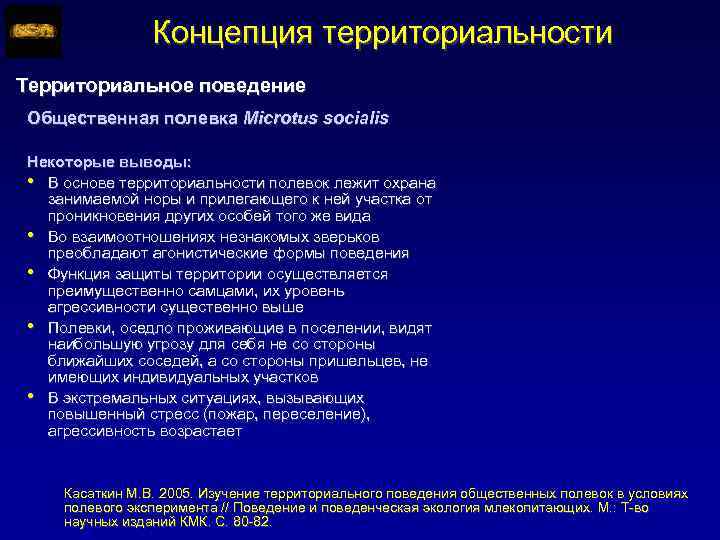 Концепция территориальности

Территориальное поведение

Общественная полевка Microtus socialis

Некоторые выводы:

• В основе территориальности полевок лежит охрана занимаемой норы и прилегающего к ней участка от проникновения других особей того же вида
• Во взаимоотношениях незнакомых зверьков преобладают агонистические формы поведения
• Функция защиты территории осуществляется преимущественно самцами, их уровень агрессивности существенно выше
• Полевки, оседло проживающие в поселении, видят наибольшую угрозу для себя не со стороны ближайших соседей, а со стороны пришельцев, не имеющих индивидуальных участков
• В экстремальных ситуациях, вызывающих повышенный стресс (пожар, переселение), агрессивность возрастает

Касаткин М.В. 2005. Изучение территориального поведения общественных полевок в условиях полевого эксперимента // Поведение и поведенческая экология млекопитающих. М.: Т-во научных изданий КМК. С. 80-82.